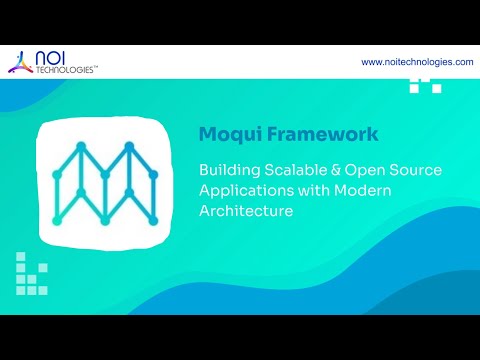 NOI TECHNOLOGIES™

www.noitechnologies.com

Moqui Framework

Building Scalable & Open Source Applications with Modern Architecture